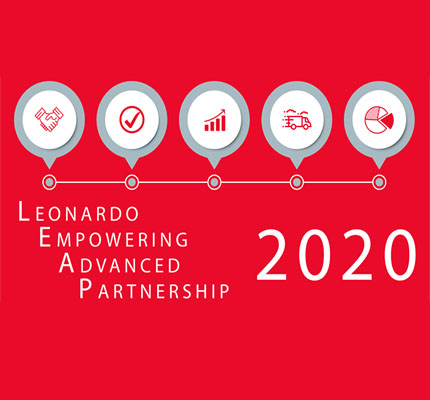 LEONARDO
EMPOWERING
ADVANCED
PARTNERSHIP

2020